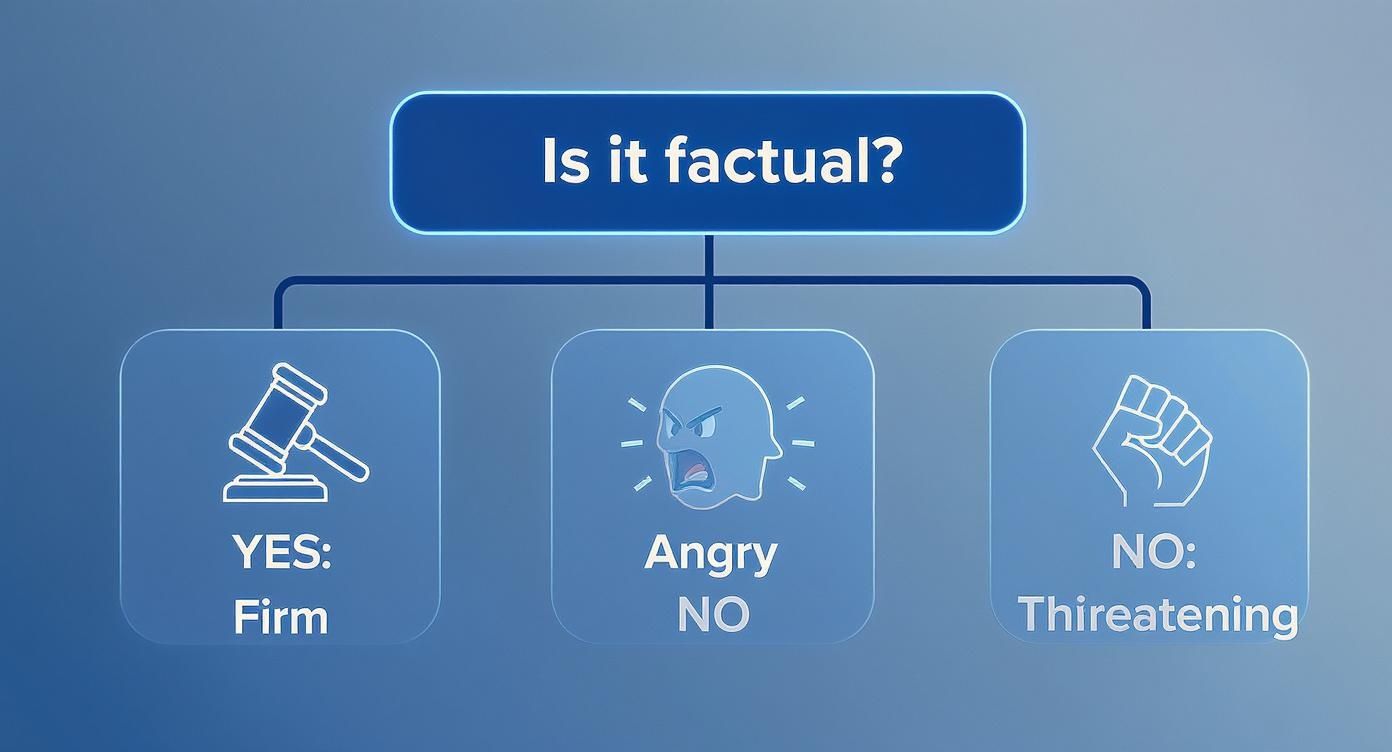 Is it factual?

YES:
Firm

Angry
NO

NO:
Thireatening